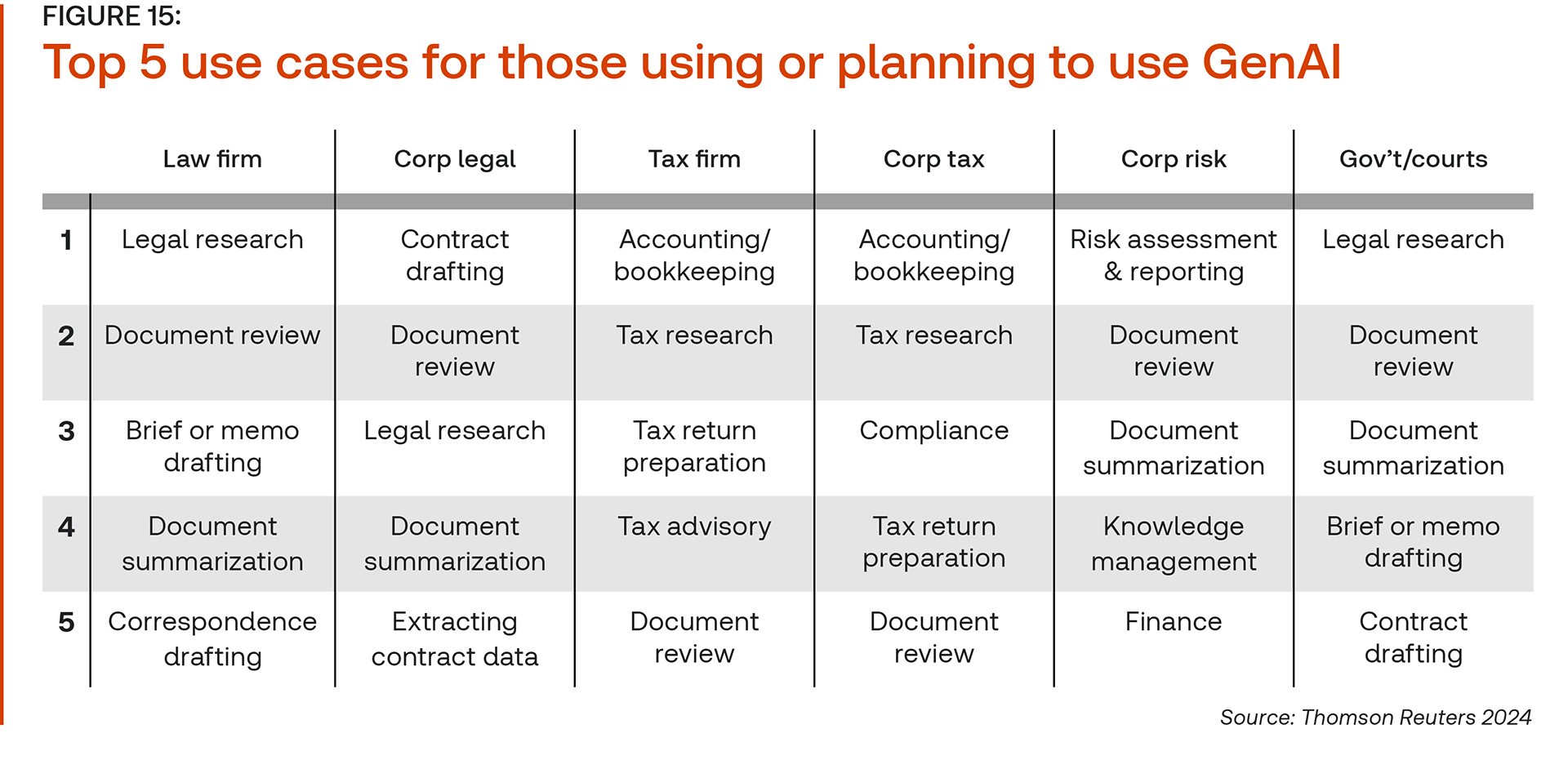 FIGURE 15:
Top 5 use cases for those using or planning to use GenAI

| | Law firm | Corp legal | Tax firm | Corp tax | Corp risk | Gov’t/courts |
|---|---|---|---|---|---|---|
| 1 | Legal research | Contract drafting | Accounting/ bookkeeping | Accounting/ bookkeeping | Risk assessment & reporting | Legal research |
| 2 | Document review | Document review | Tax research | Tax research | Document review | Document review |
| 3 | Brief or memo drafting | Legal research | Tax return preparation | Compliance | Document summarization | Document summarization |
| 4 | Document summarization | Document summarization | Tax advisory | Tax return preparation | Knowledge management | Brief or memo drafting |
| 5 | Correspondence drafting | Extracting contract data | Document review | Document review | Finance | Contract drafting |

Source: Thomson Reuters 2024